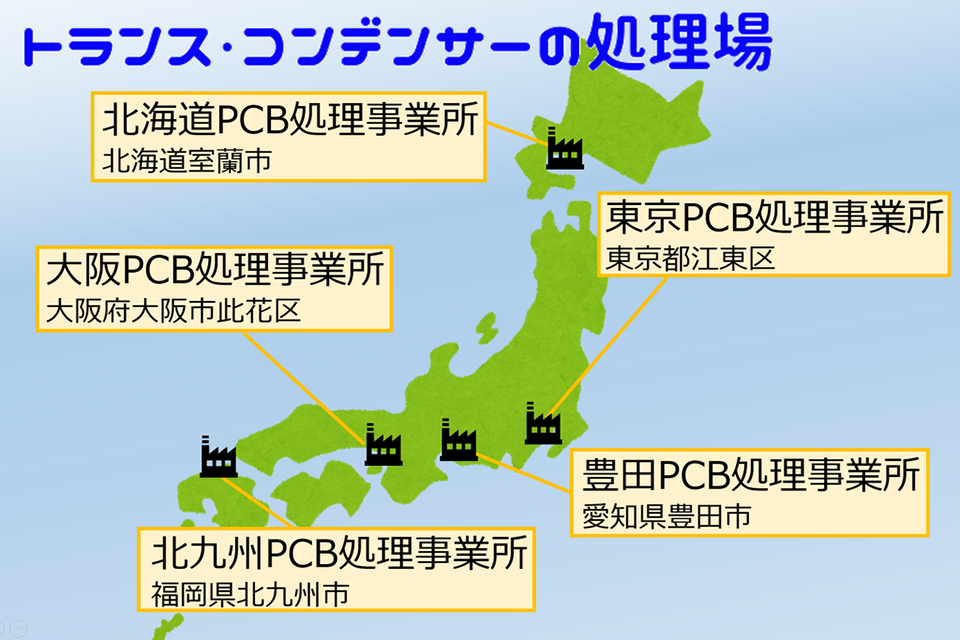 トランス・コンデンサーの処理場

北海道PCB処理事業所
北海道室蘭市

東京PCB処理事業所
東京都江東区

大阪PCB処理事業所
大阪府大阪市此花区

豊田PCB処理事業所
愛知県豊田市

北九州PCB処理事業所
福岡県北九州市